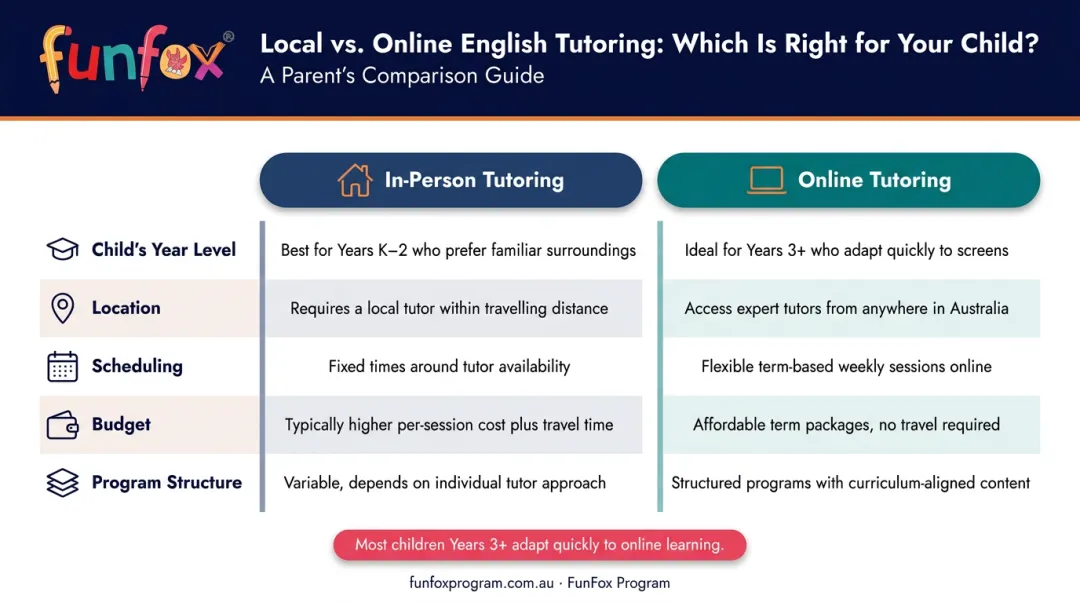 funfox®

Local vs. Online English Tutoring: Which Is Right for Your Child?
A Parent's Comparison Guide

| | In-Person Tutoring | Online Tutoring |
|---|---|---|
| Child's Year Level | Best for Years K–2 who prefer familiar surroundings | Ideal for Years 3+ who adapt quickly to screens |
| Location | Requires a local tutor within travelling distance | Access expert tutors from anywhere in Australia |
| Scheduling | Fixed times around tutor availability | Flexible term-based weekly sessions online |
| Budget | Typically higher per-session cost plus travel time | Affordable term packages, no travel required |
| Program Structure | Variable, depends on individual tutor approach | Structured programs with curriculum-aligned content |

Most children Years 3+ adapt quickly to online learning.

funfoxprogram.com.au · FunFox Program